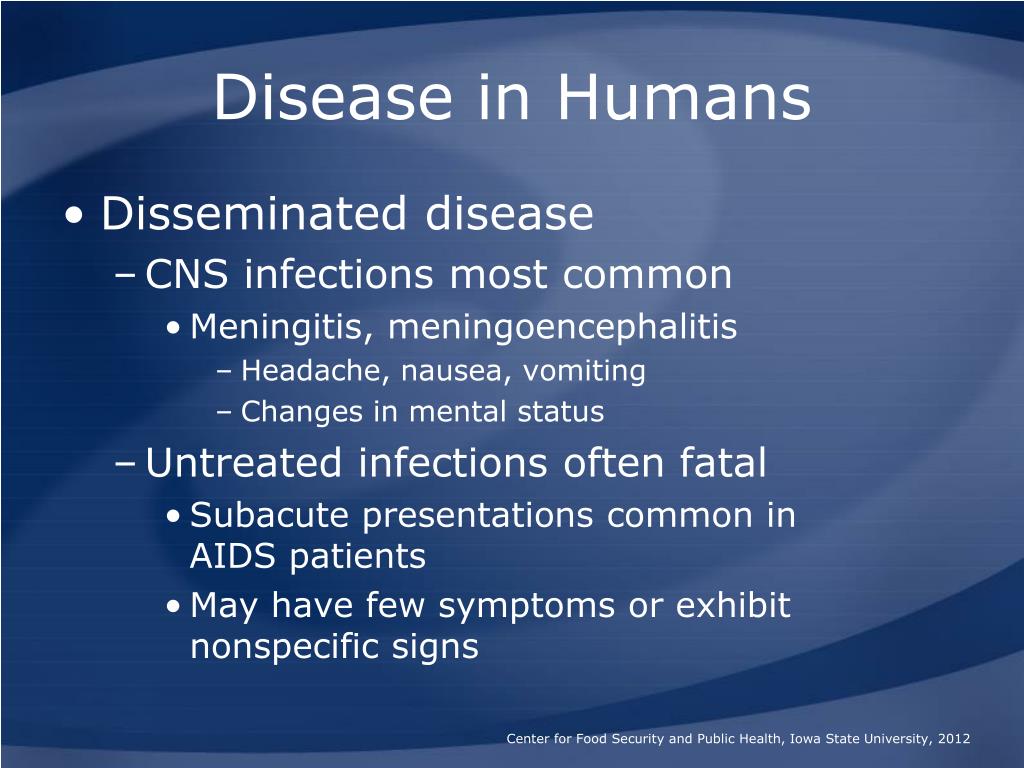 Disease in Humans

• Disseminated disease
– CNS infections most common
• Meningitis, meningoencephalitis
– Headache, nausea, vomiting
– Changes in mental status
– Untreated infections often fatal
• Subacute presentations common in AIDS patients
• May have few symptoms or exhibit nonspecific signs

Center for Food Security and Public Health, Iowa State University, 2012